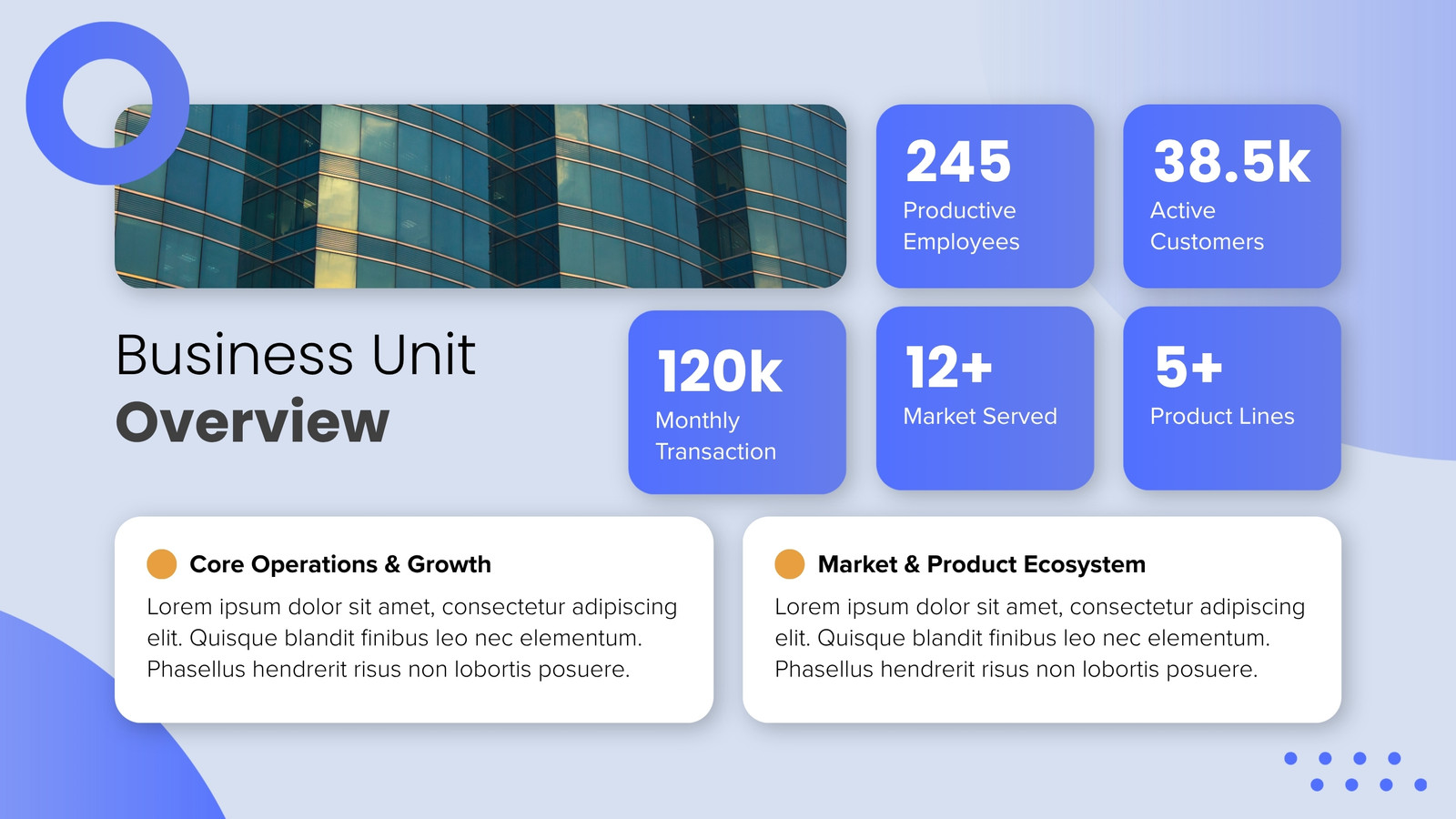 245
Productive Employees

38.5k
Active Customers

Business Unit
Overview

120k
Monthly Transaction

12+
Market Served

5+
Product Lines

Core Operations & Growth
Lorem ipsum dolor sit amet, consectetur adipiscing elit. Quisque blandit finibus leo nec elementum. Phasellus hendrerit risus non lobortis posuere.

Market & Product Ecosystem
Lorem ipsum dolor sit amet, consectetur adipiscing elit. Quisque blandit finibus leo nec elementum. Phasellus hendrerit risus non lobortis posuere.